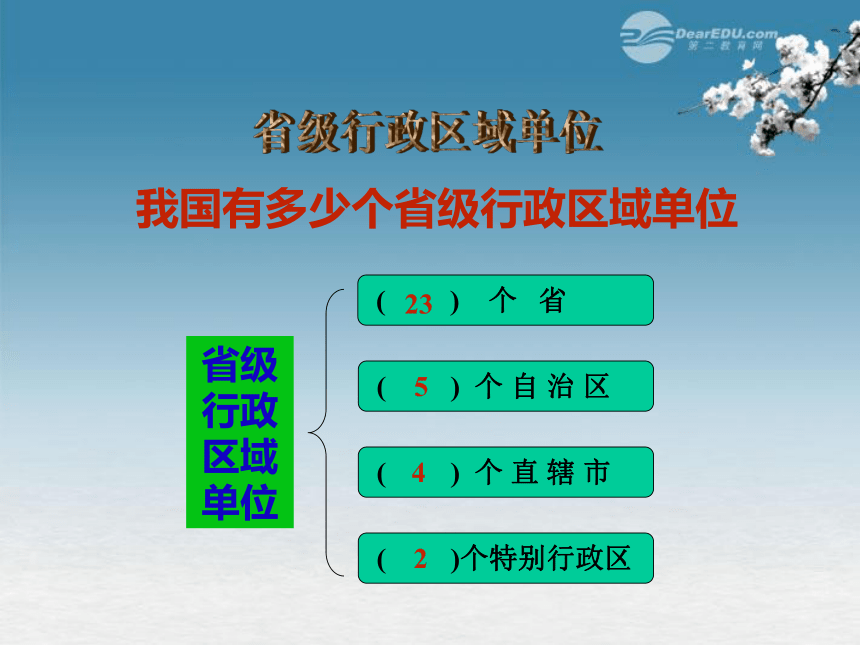 DearEDU.com
第二教育网

省级行政区域单位

我国有多少个省级行政区域单位

省级行政区域单位

( 23 ) 个 省

( 5 ) 个 自 治 区

( 4 ) 个 直 辖 市

( 2 )个特别行政区